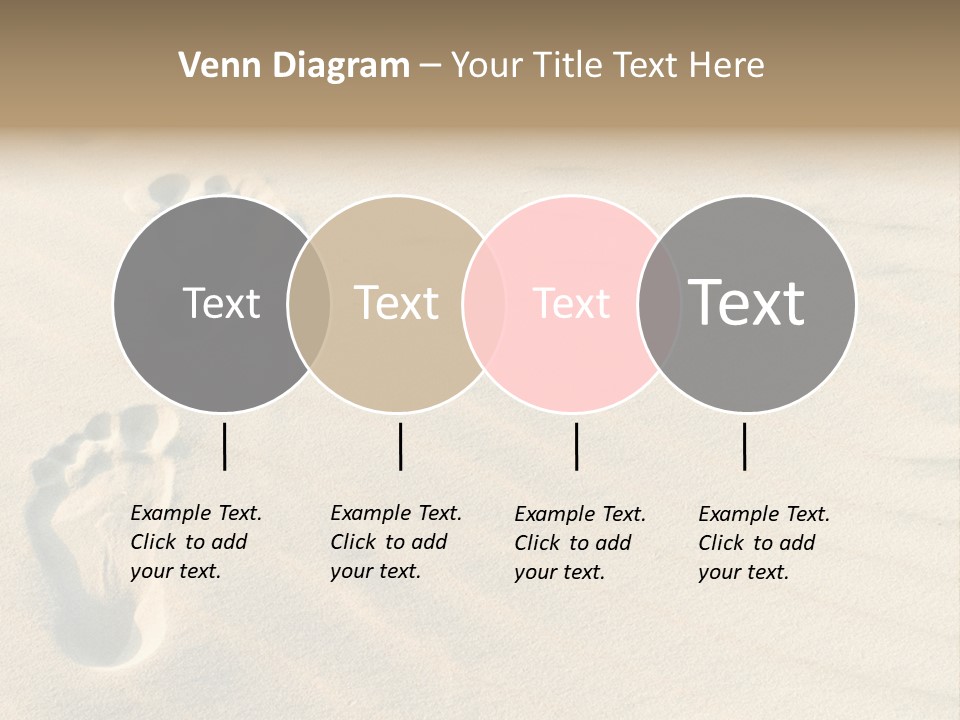 Venn Diagram – Your Title Text Here

Text

Text

Text

Text

Example Text. Click to add your text.

Example Text. Click to add your text.

Example Text. Click to add your text.

Example Text. Click to add your text.